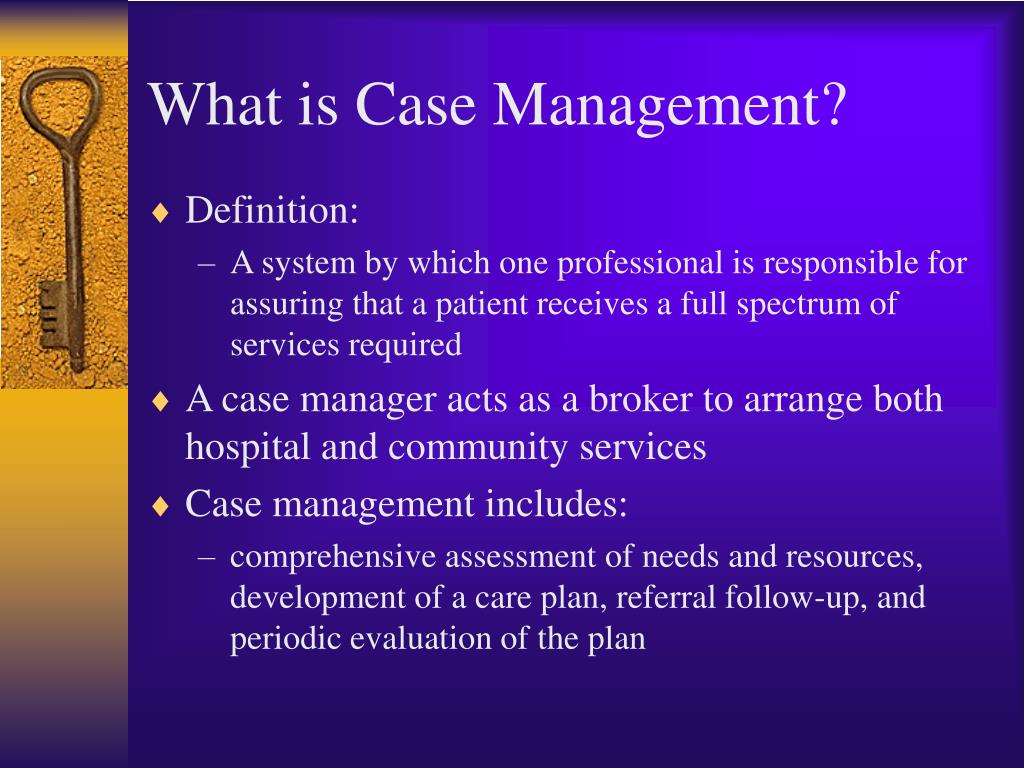 What is Case Management?

♦ Definition:
– A system by which one professional is responsible for assuring that a patient receives a full spectrum of services required

♦ A case manager acts as a broker to arrange both hospital and community services

♦ Case management includes:
– comprehensive assessment of needs and resources, development of a care plan, referral follow-up, and periodic evaluation of the plan